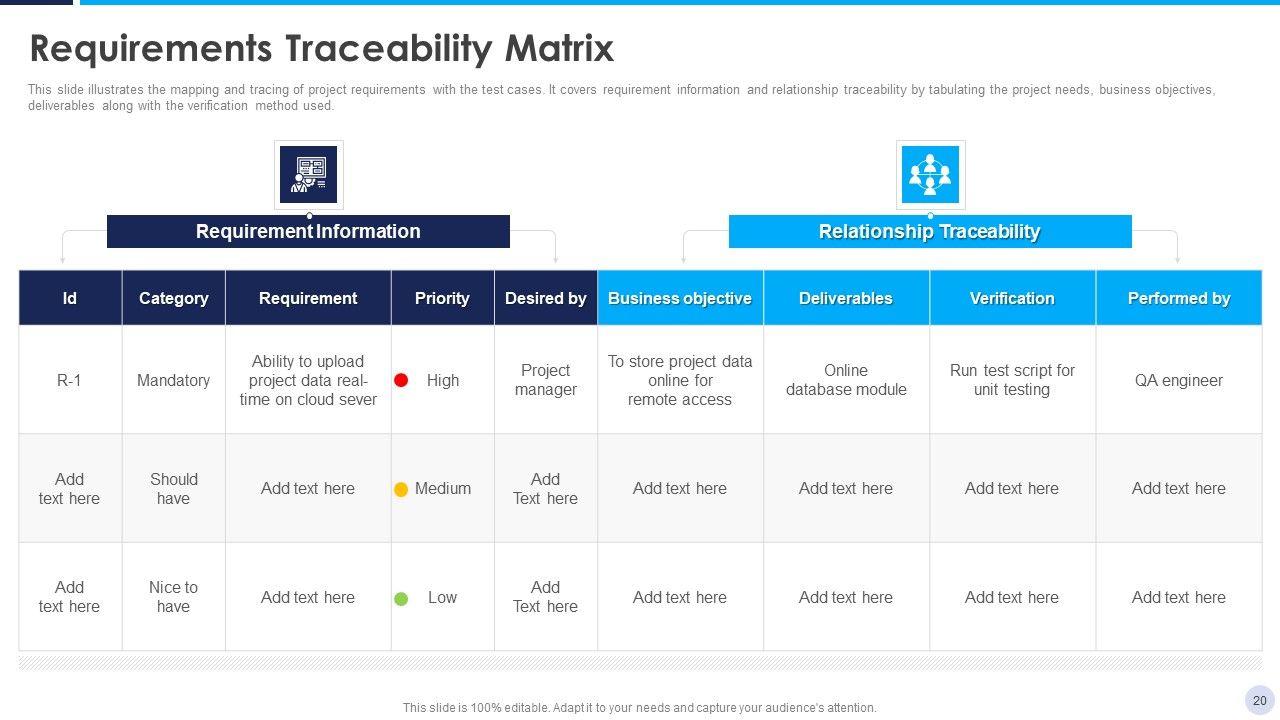 Requirements Traceability Matrix

This slide illustrates the mapping and tracing of project requirements with the test cases. It covers requirement information and relationship traceability by tabulating the project needs, business objectives, deliverables along with the verification method used.

Requirement Information

Relationship Traceability

| Id | Category | Requirement | Priority | Desired by | Business objective | Deliverables | Verification | Performed by |
|---|---|---|---|---|---|---|---|---|
| R-1 | Mandatory | Ability to upload project data real-time on cloud sever | High | Project manager | To store project data online for remote access | Online database module | Run test script for unit testing | QA engineer |
| Add text here | Should have | Add text here | Medium | Add Text here | Add text here | Add text here | Add text here | Add text here |
| Add text here | Nice to have | Add text here | Low | Add Text here | Add text here | Add text here | Add text here | Add text here |

This slide is 100% editable. Adapt it to your needs and capture your audience's attention.

20